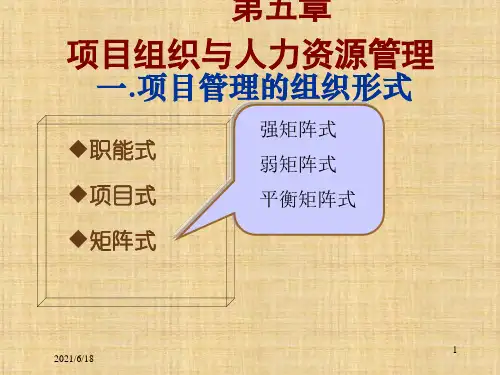 第五章

项目组织与人力资源管理

一.项目管理的组织形式

◆职能式

◆项目式

◆矩阵式

强矩阵式

弱矩阵式

平衡矩阵式

2021/6/18

1